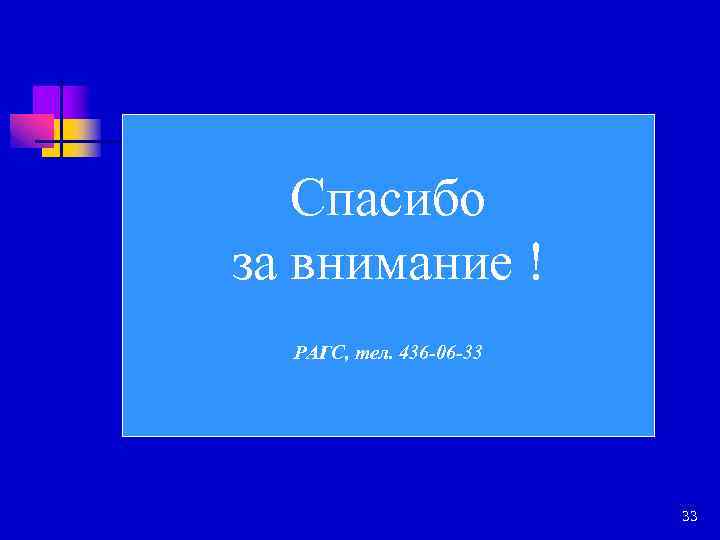 Спасибо
за внимание !

РАГС, тел. 436-06-33

33